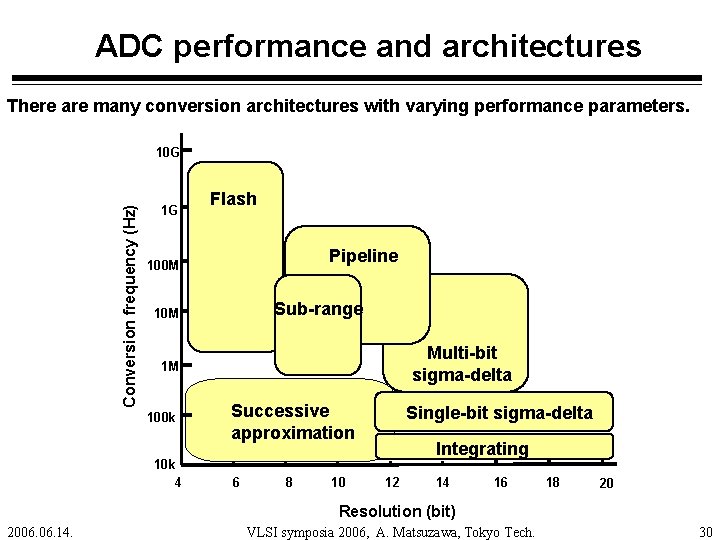 ADC performance and architectures

There are many conversion architectures with varying performance parameters.

Conversion frequency (Hz)

10G
1G
100M
10M
1M
100k
10k

Flash
Pipeline
Sub-range
Multi-bit sigma-delta
Successive approximation
Single-bit sigma-delta
Integrating

4 6 8 10 12 14 16 18 20

Resolution (bit)

2006.06.14. VLSI symposia 2006, A. Matsuzawa, Tokyo Tech. 30